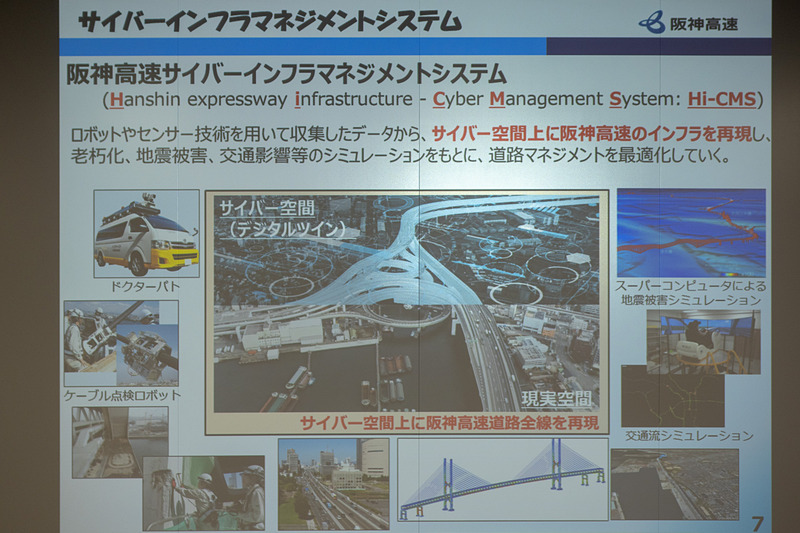 サイバーインフラマネジメントシステム

阪神高速

阪神高速サイバーインフラマネジメントシステム
(Hanshin expressway infrastructure - Cyber Management System: Hi-CMS)

ロボットやセンサー技術を用いて収集したデータから、サイバー空間上に阪神高速のインフラを再現し、老朽化、地震被害、交通影響等のシミュレーションをもとに、道路マネジメントを最適化していく。

ドクターパト

ケーブル点検ロボット

サイバー空間
(デジタルツイン)

現実空間

サイバー空間上に阪神高速道路全線を再現

スーパーコンピュータによる地震被害シミュレーション

交通流シミュレーション

7